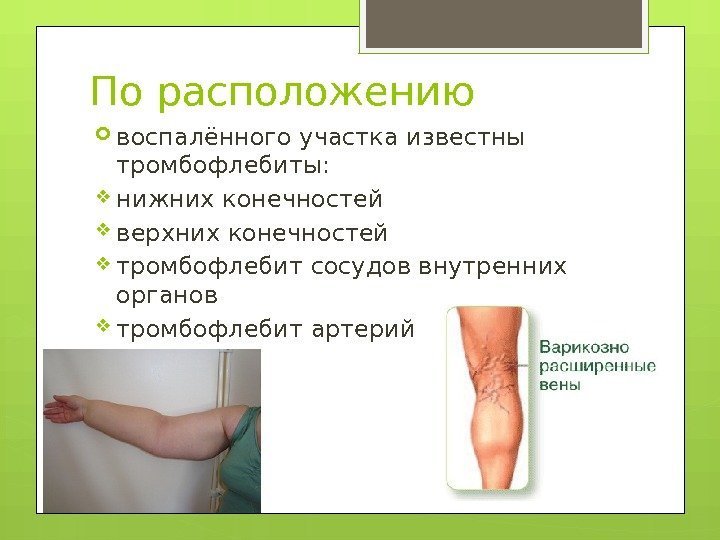 По расположению

воспалённого участка известны тромбофлебиты:

нижних конечностей

верхних конечностей

тромбофлебит сосудов внутренних органов

тромбофлебит артерий

Варикозно расширенные вены